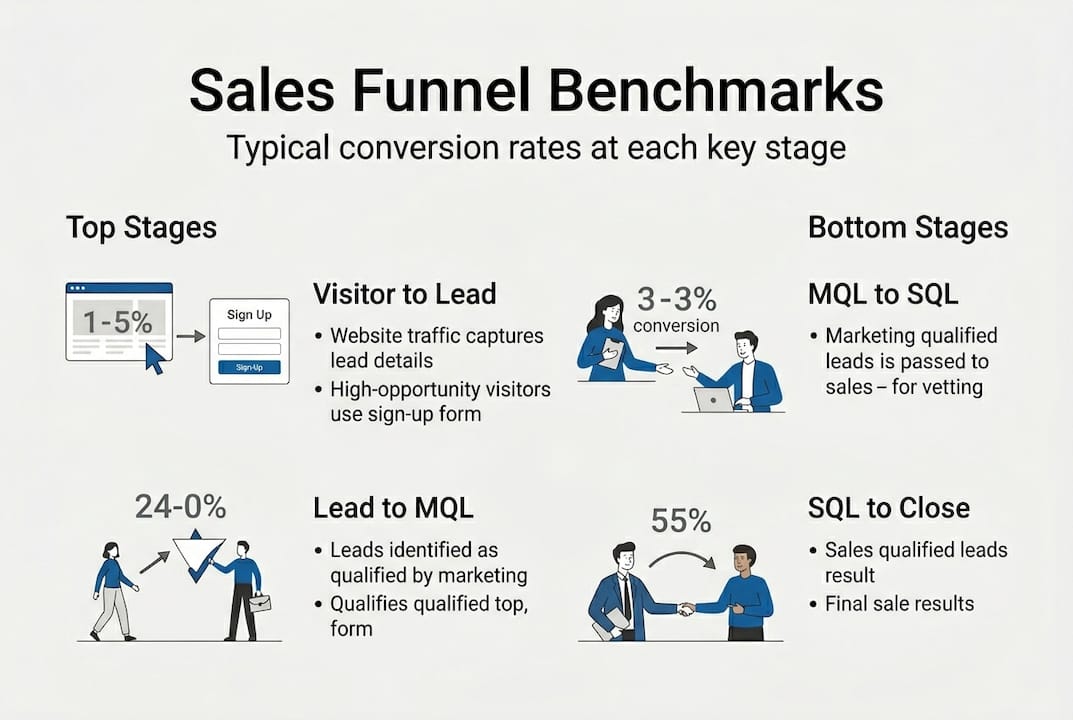 Sales Funnel Benchmarks
Typical conversion rates at each key stage

Top Stages

1-5%

Sign Up

Sign-Up

Visitor to Lead
• Website traffic captures lead details
• High-opportunity visitors use sign-up form

24-0%

Lead to MQL
• Leads identified as qualified by marketing
• Qualifies qualified top, form

Bottom Stages

3-3%
conversion

MQL to SQL
• Marketing qualified leads is passed to sales – for vetting

55%

SQL to Close
• Sales qualified leads result
• Final sale results